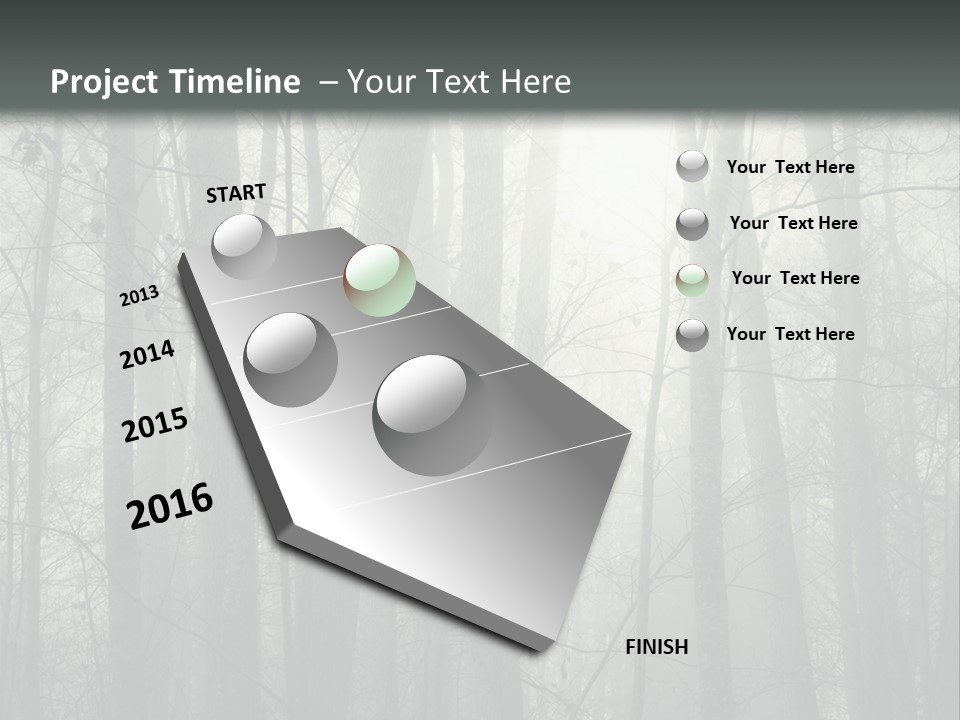 Project Timeline – Your Text Here

START

2013

2014

2015

2016

FINISH

Your Text Here

Your Text Here

Your Text Here

Your Text Here